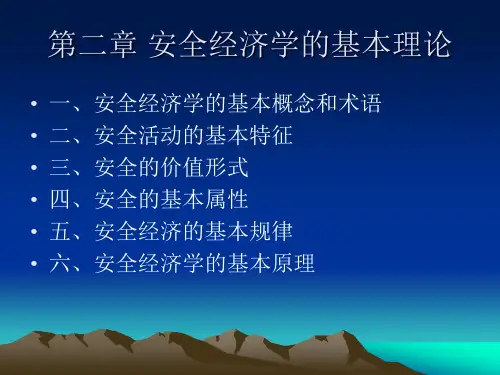 第二章 安全经济学的基本理论

• 一、安全经济学的基本概念和术语
• 二、安全活动的基本特征
• 三、安全的价值形式
• 四、安全的基本属性
• 五、安全经济的基本规律
• 六、安全经济学的基本原理